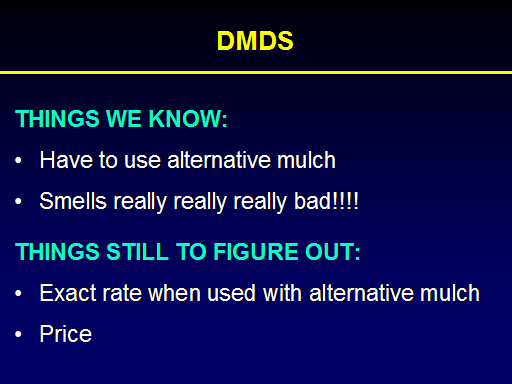 DMDS

THINGS WE KNOW:

• Have to use alternative mulch

• Smells really really really bad!!!!

THINGS STILL TO FIGURE OUT:

• Exact rate when used with alternative mulch

• Price